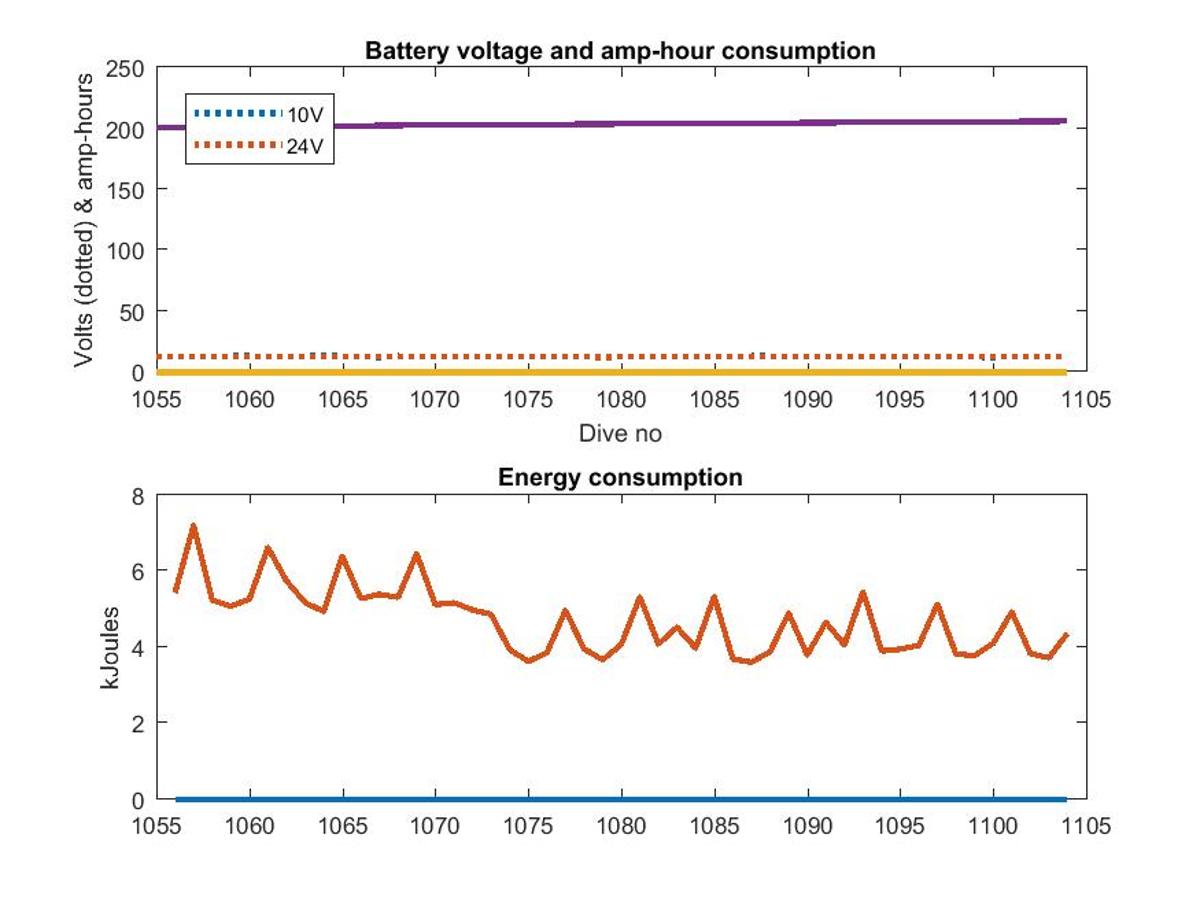 Battery voltage and amp-hour consumption

Volts (dotted) & amp-hours

250
200
150
100
50
0

10V
24V

1055 1060 1065 1070 1075 1080 1085 1090 1095 1100 1105

Dive no

Energy consumption

kJoules

8
6
4
2
0

1055 1060 1065 1070 1075 1080 1085 1090 1095 1100 1105